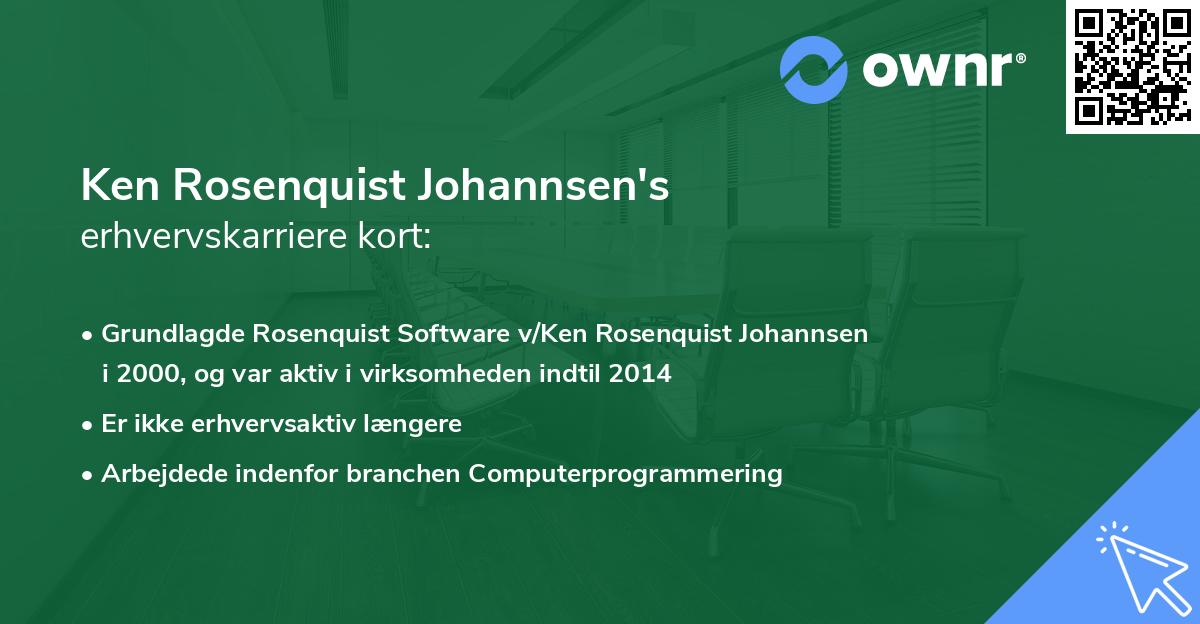 ownr®

Ken Rosenquist Johannsen's
erhvervskarriere kort:

• Grundlagde Rosenquist Software v/Ken Rosenquist Johannsen i 2000, og var aktiv i virksomheden indtil 2014
• Er ikke erhvervsaktiv længere
• Arbejdede indenfor branchen Computerprogrammering